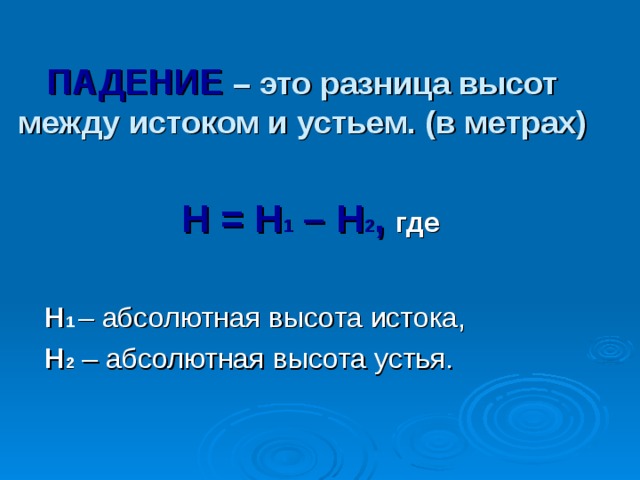 ПАДЕНИЕ – это разница высот между истоком и устьем. (в метрах)

$H = H_1 – H_2$, где

$H_1$ – абсолютная высота истока,

$H_2$ – абсолютная высота устья.